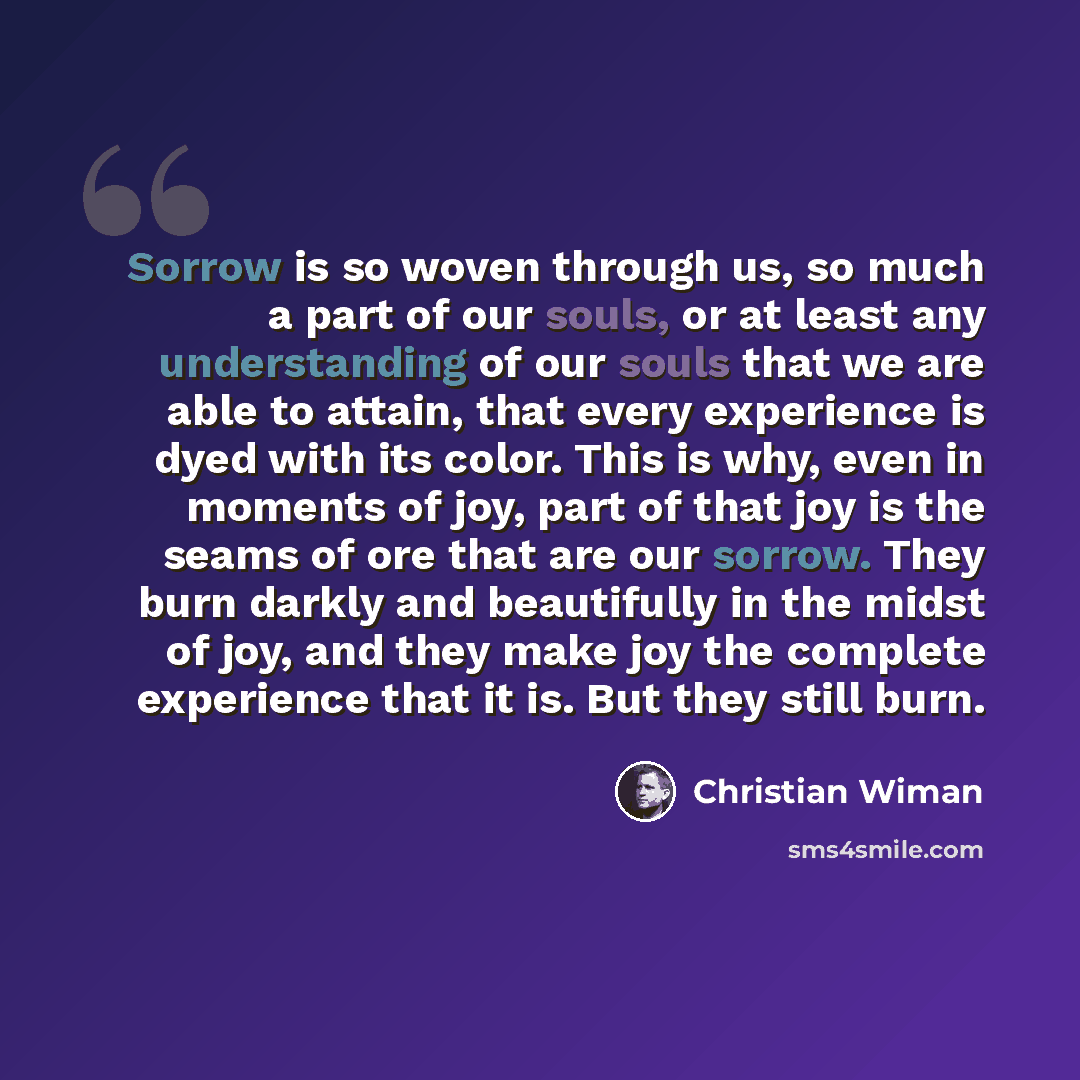 Sorrow is so woven through us, so much a part of our souls, or at least any understanding of our souls that we are able to attain, that every experience is dyed with its color. This is why, even in moments of joy, part of that joy is the seams of ore that are our sorrow. They burn darkly and beautifully in the midst of joy, and they make joy the complete experience that it is. But they still burn.

Christian Wiman

sms4smile.com